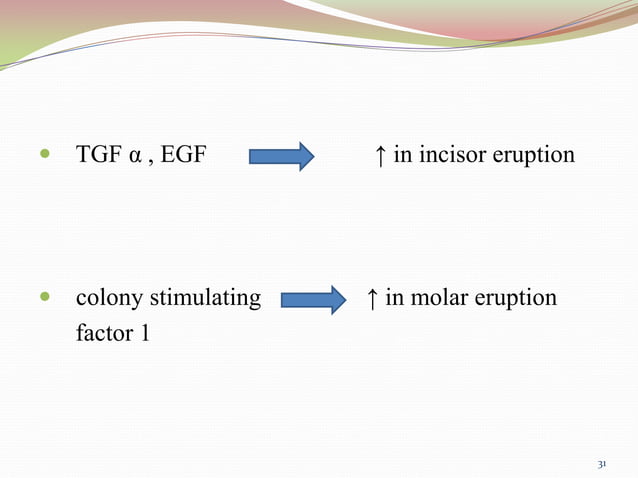 - TGF α , EGF ↑ in incisor eruption

- colony stimulating factor 1 ↑ in molar eruption

31